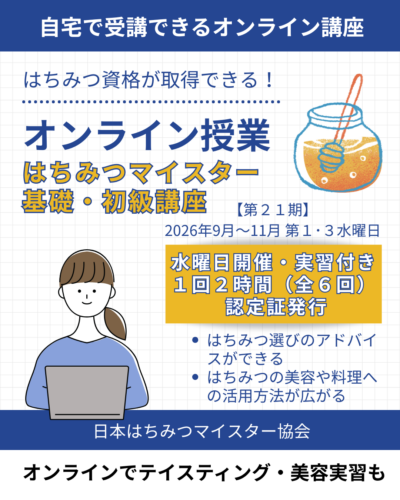 自宅で受講できるオンライン講座

はちみつ資格が取得できる！

オンライン授業
はちみつマイスター
基礎・初級講座

【第２１期】
2026年9月～11月 第１・３水曜日

水曜日開催・実習付き
１回２時間（全６回）
認定証発行

• はちみつ選びのアドバイスができる
• はちみつの美容や料理への活用方法が広がる

日本はちみつマイスター協会

オンラインでテイスティング・美容実習も